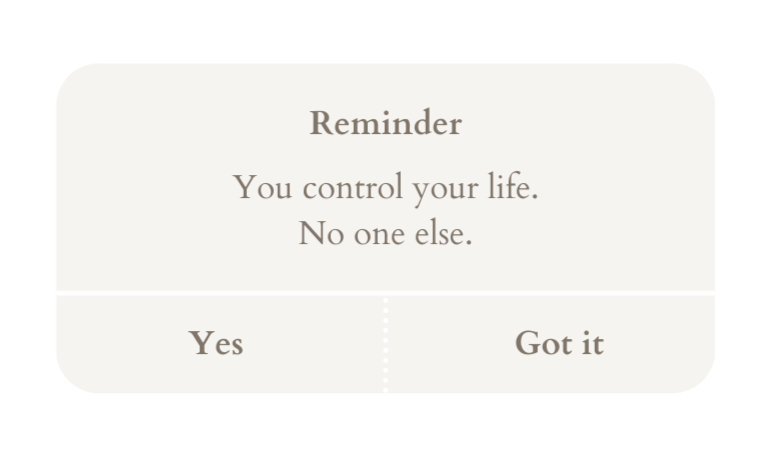 Reminder

You control your life.
No one else.

Yes

Got it